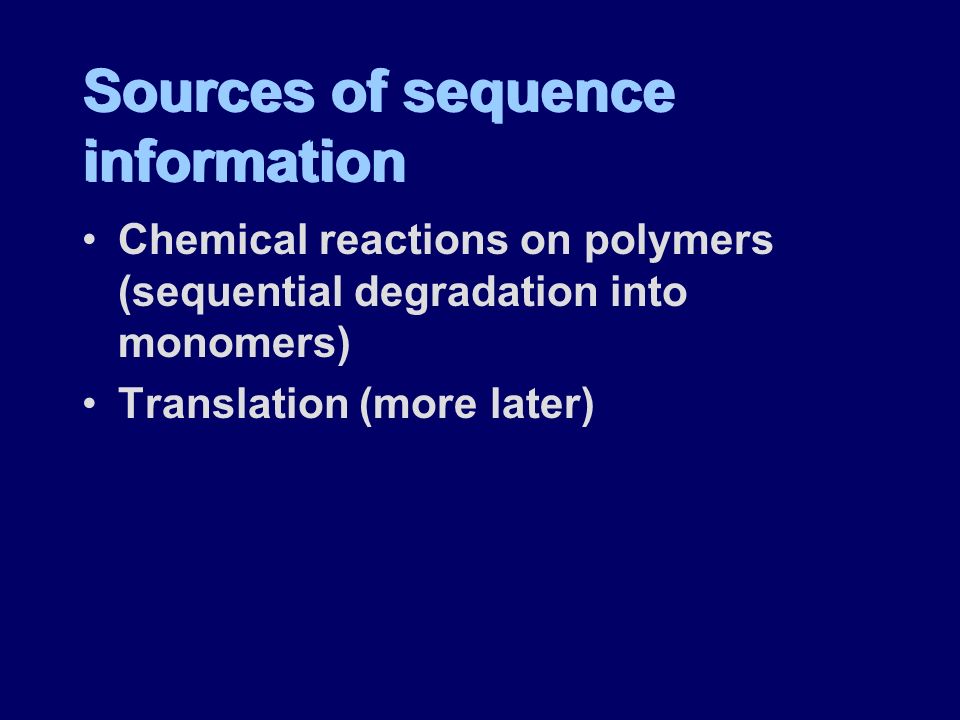 Sources of sequence information

• Chemical reactions on polymers (sequential degradation into monomers)
• Translation (more later)